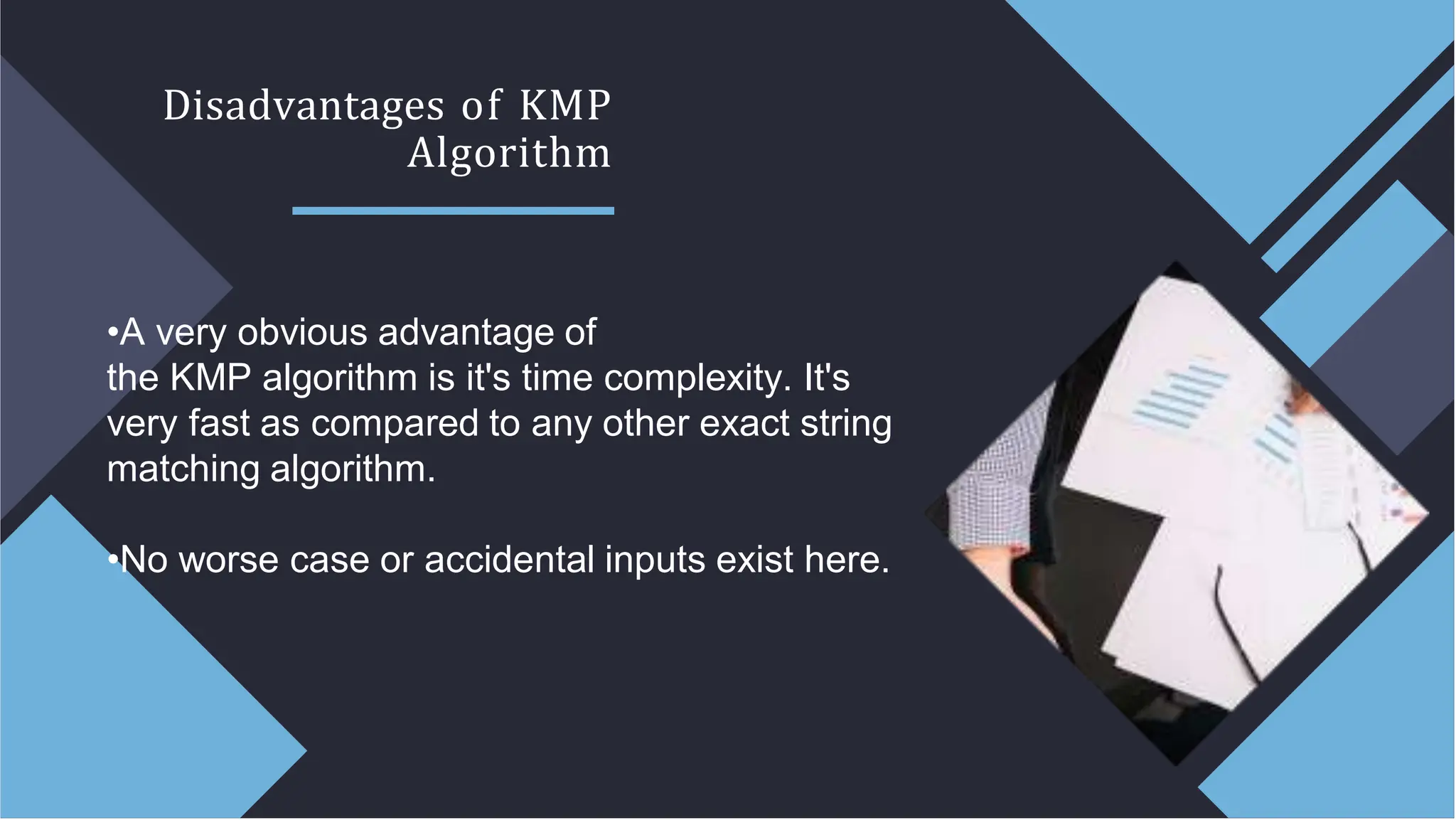 Disadvantages of KMP Algorithm

•A very obvious advantage of the KMP algorithm is it's time complexity. It's very fast as compared to any other exact string matching algorithm.

•No worse case or accidental inputs exist here.